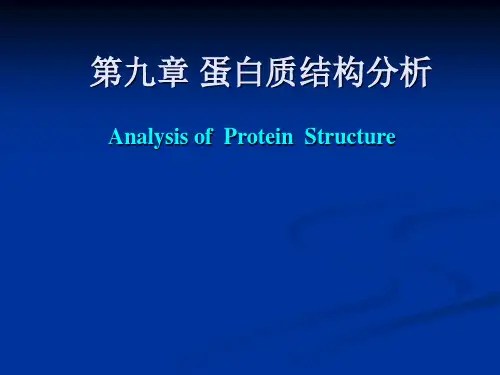 第九章 蛋白质结构分析

Analysis of Protein Structure